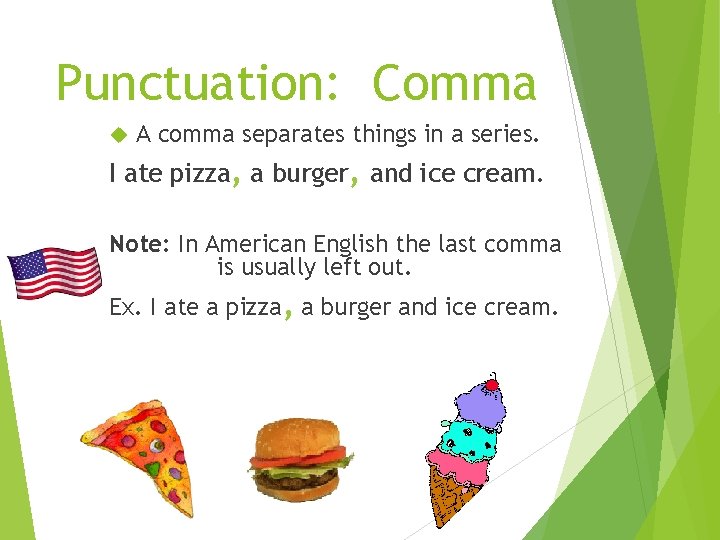 Punctuation: Comma

A comma separates things in a series.

I ate pizza, a burger, and ice cream.

Note: In American English the last comma is usually left out.

Ex. I ate a pizza, a burger and ice cream.